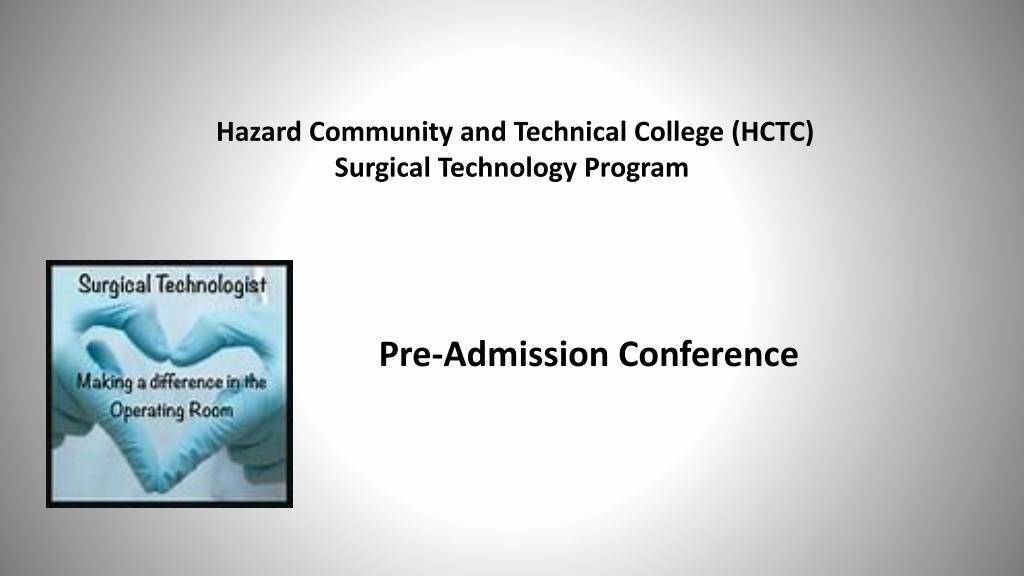 Hazard Community and Technical College (HCTC)
Surgical Technology Program

Surgical Technologist

Making a difference in the Operating Room

Pre-Admission Conference